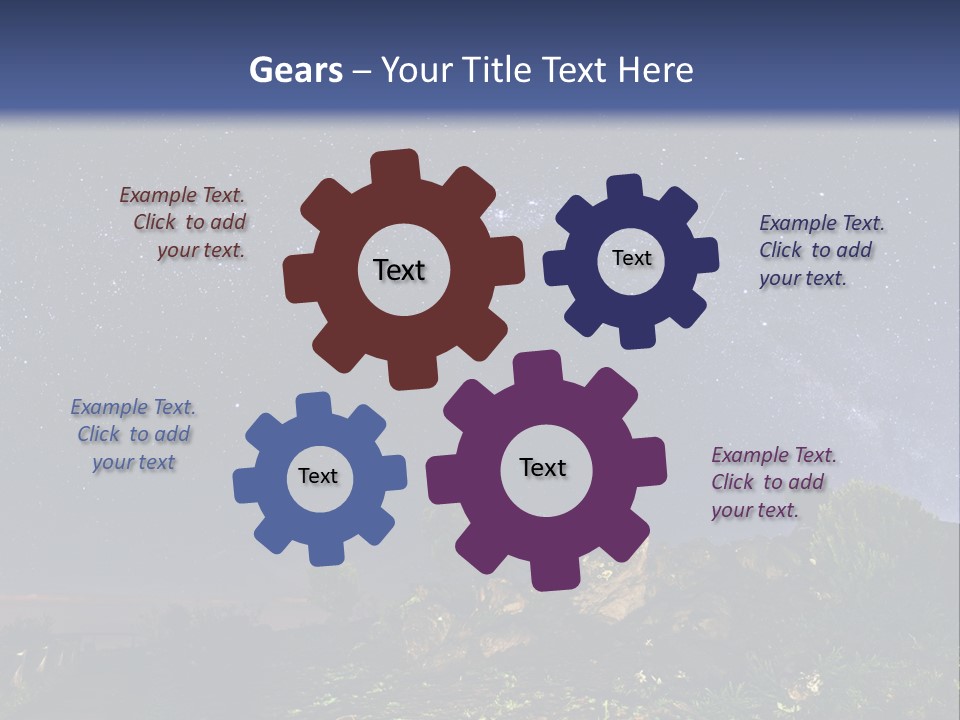 Gears – Your Title Text Here

Example Text. Click to add your text.

Text

Text

Example Text. Click to add your text.

Example Text. Click to add your text

Text

Text

Example Text. Click to add your text.